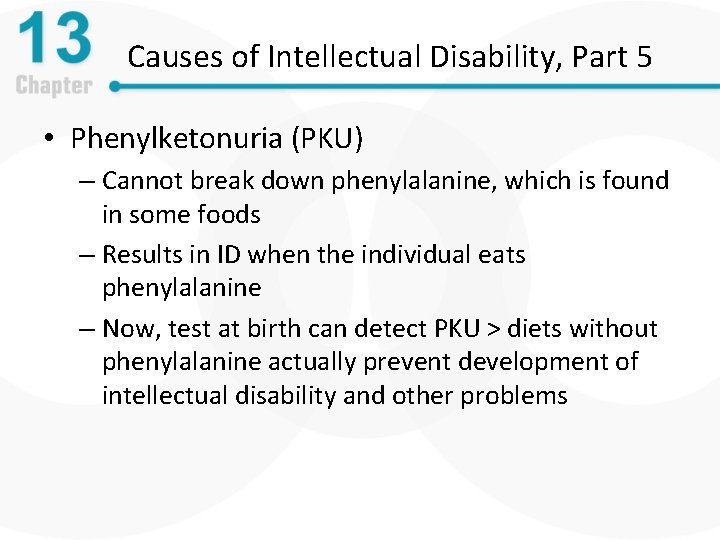 13
Chapter

Causes of Intellectual Disability, Part 5

• Phenylketonuria (PKU)
– Cannot break down phenylalanine, which is found in some foods
– Results in ID when the individual eats phenylalanine
– Now, test at birth can detect PKU > diets without phenylalanine actually prevent development of intellectual disability and other problems